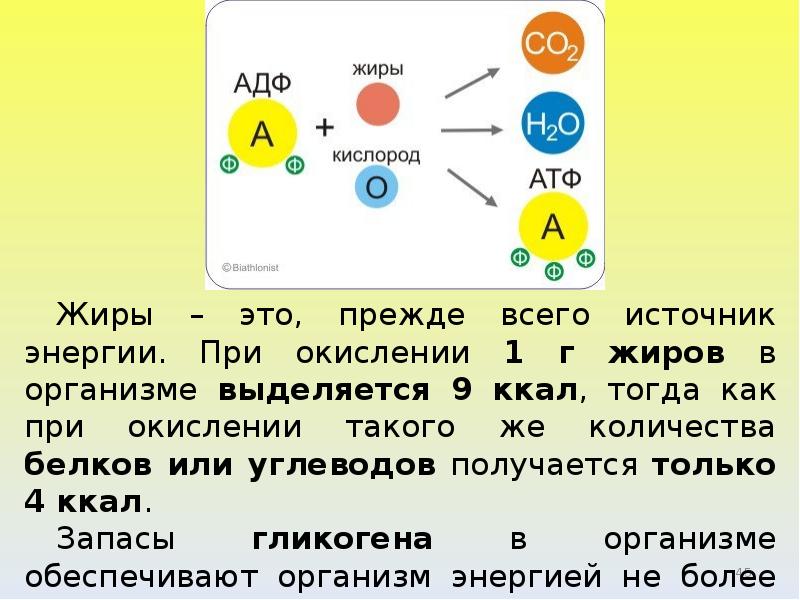 АДФ

А

Ф Ф

+

жиры

кислород

О

$CO_2$

$H_2O$

АТФ

А

Ф Ф Ф

©Biathlonist

Жиры – это, прежде всего источник энергии. При окислении 1 г жиров в организме выделяется 9 ккал, тогда как при окислении такого же количества белков или углеводов получается только 4 ккал.

Запасы гликогена в организме обеспечивают организм энергией не более

45